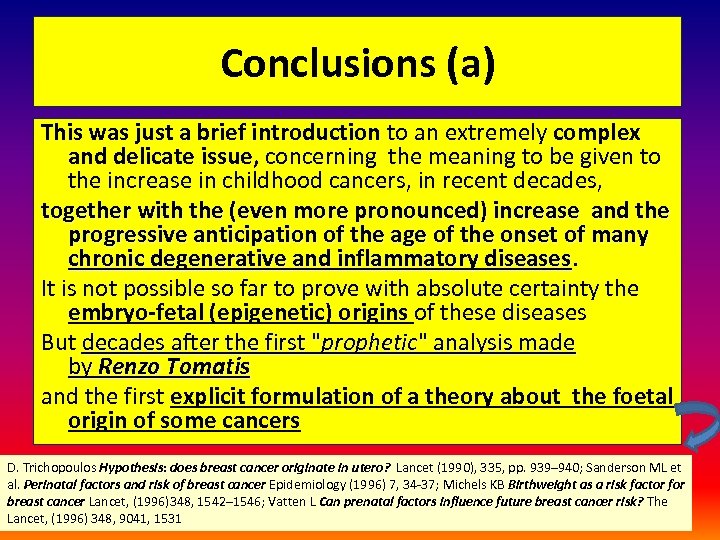 Conclusions (a)

This was just a brief introduction to an extremely complex and delicate issue, concerning the meaning to be given to the increase in childhood cancers, in recent decades,

together with the (even more pronounced) increase and the progressive anticipation of the age of the onset of many chronic degenerative and inflammatory diseases.

It is not possible so far to prove with absolute certainty the embryo-fetal (epigenetic) origins of these diseases

But decades after the first "prophetic" analysis made by Renzo Tomatis

and the first explicit formulation of a theory about the foetal origin of some cancers

D. Trichopoulos Hypothesis: does breast cancer originate in utero? Lancet (1990), 335, pp. 939–940; Sanderson ML et al. Perinatal factors and risk of breast cancer Epidemiology (1996) 7, 34-37; Michels KB Birthweight as a risk factor for breast cancer Lancet, (1996)348, 1542–1546; Vatten L Can prenatal factors influence future breast cancer risk? The Lancet, (1996) 348, 9041, 1531